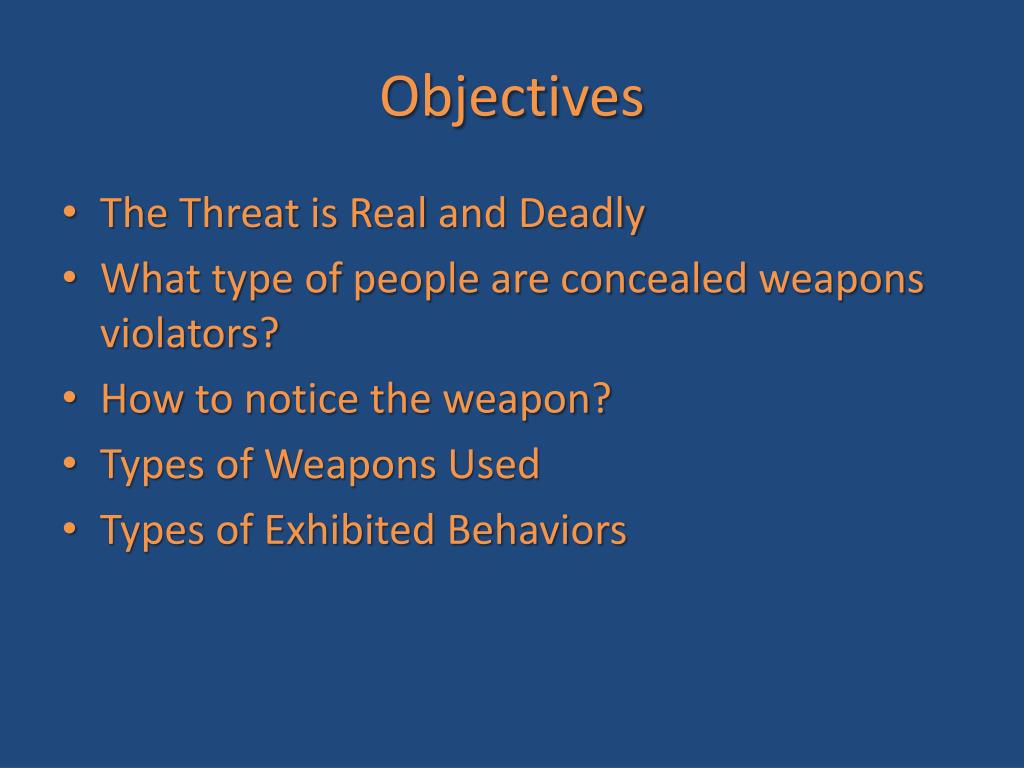 Objectives

• The Threat is Real and Deadly
• What type of people are concealed weapons violators?
• How to notice the weapon?
• Types of Weapons Used
• Types of Exhibited Behaviors